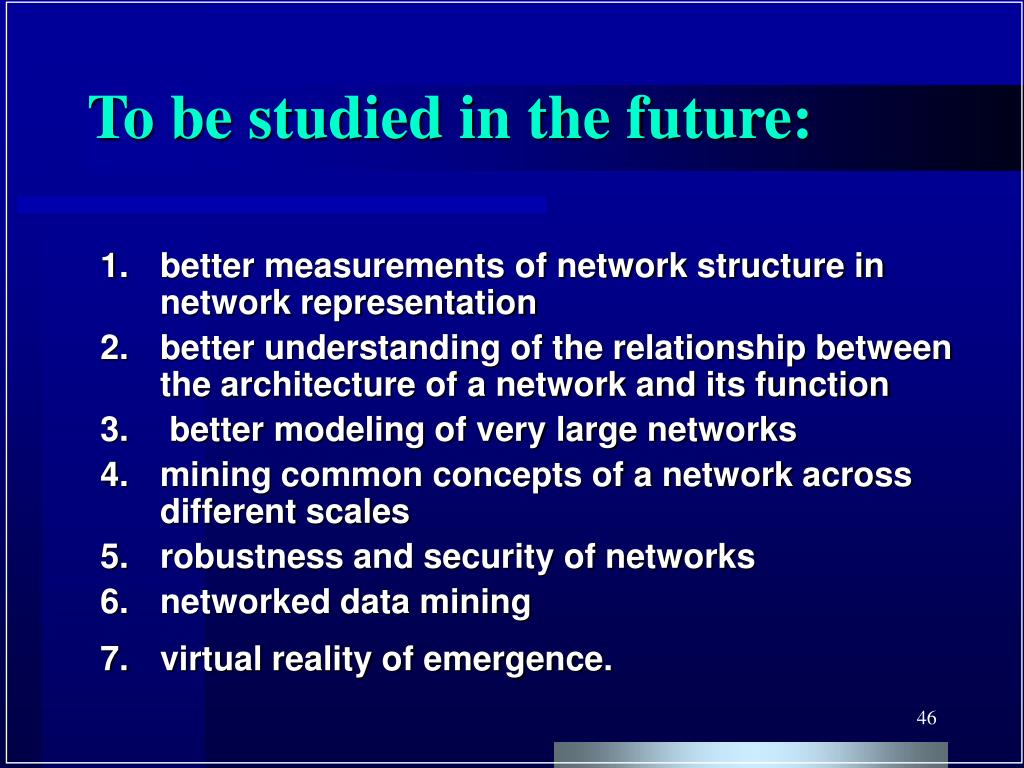 To be studied in the future:

1. better measurements of network structure in network representation
2. better understanding of the relationship between the architecture of a network and its function
3. better modeling of very large networks
4. mining common concepts of a network across different scales
5. robustness and security of networks
6. networked data mining
7. virtual reality of emergence.

46